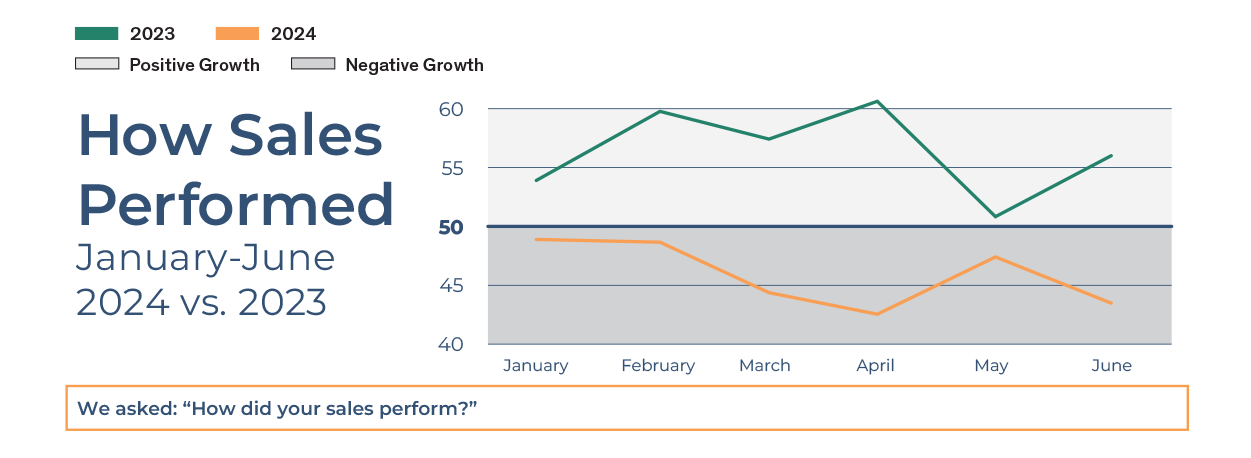 2023 2024
Positive Growth Negative Growth

How Sales Performed
January-June 2024 vs. 2023

60
55
50
45
40

January February March April May June

We asked: "How did your sales perform?"